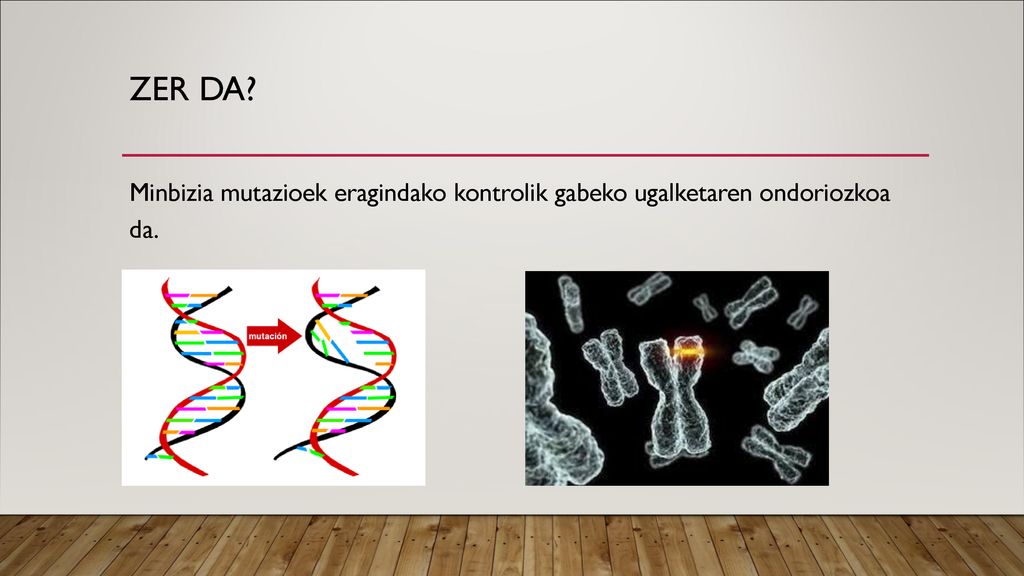 ZER DA?

Minbizia mutazioek eragindako kontrolik gabeko ugalketaren ondoriozkoa da.

mutación